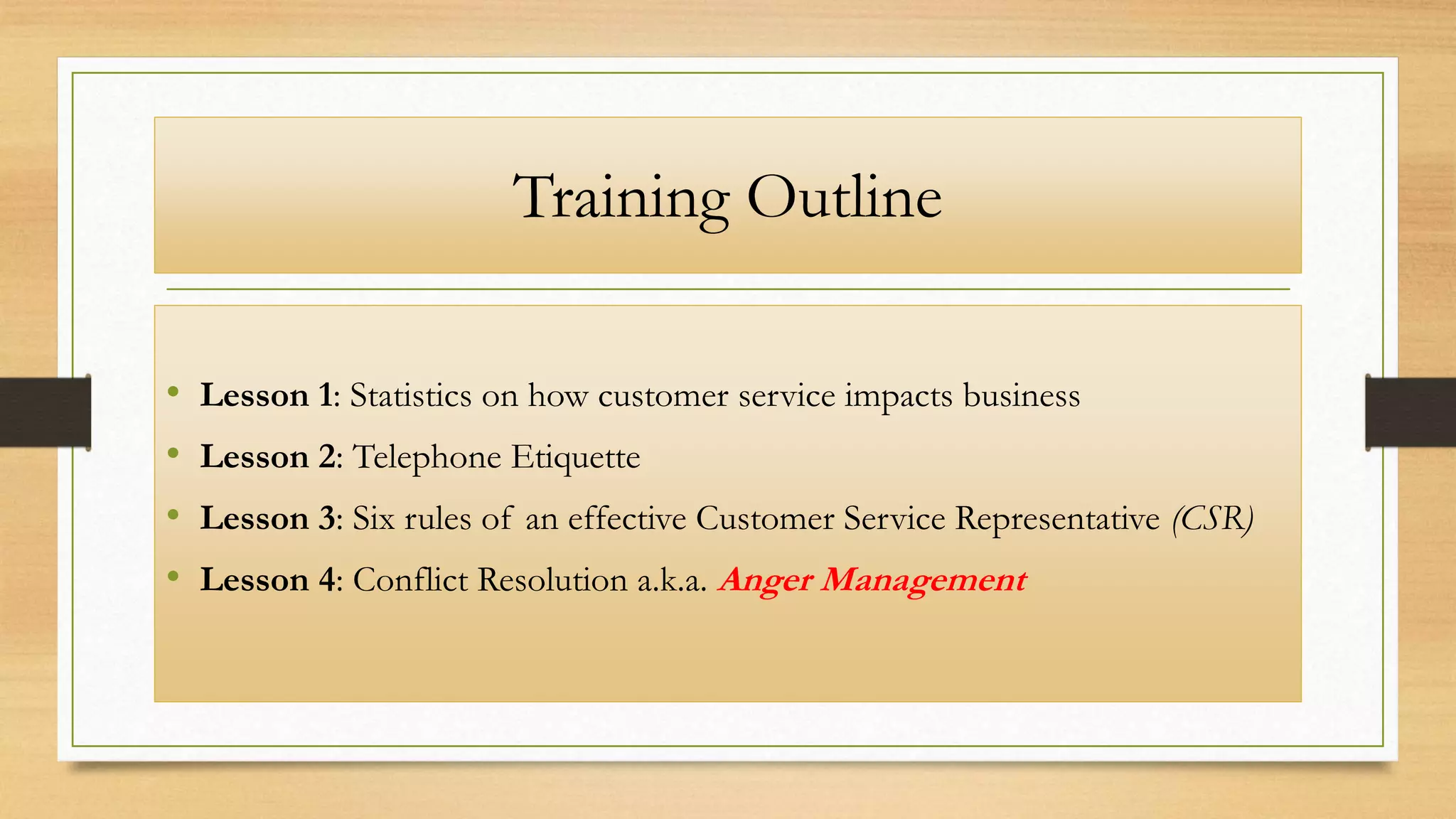 Training Outline

• Lesson 1: Statistics on how customer service impacts business
• Lesson 2: Telephone Etiquette
• Lesson 3: Six rules of an effective Customer Service Representative (CSR)
• Lesson 4: Conflict Resolution a.k.a. Anger Management